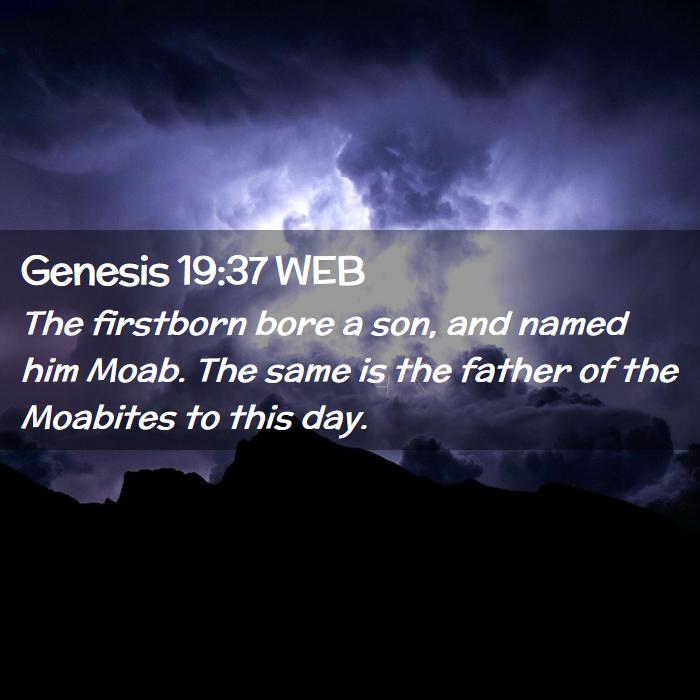 Genesis 19:37 WEB

The firstborn bore a son, and named him Moab. The same is the father of the Moabites to this day.